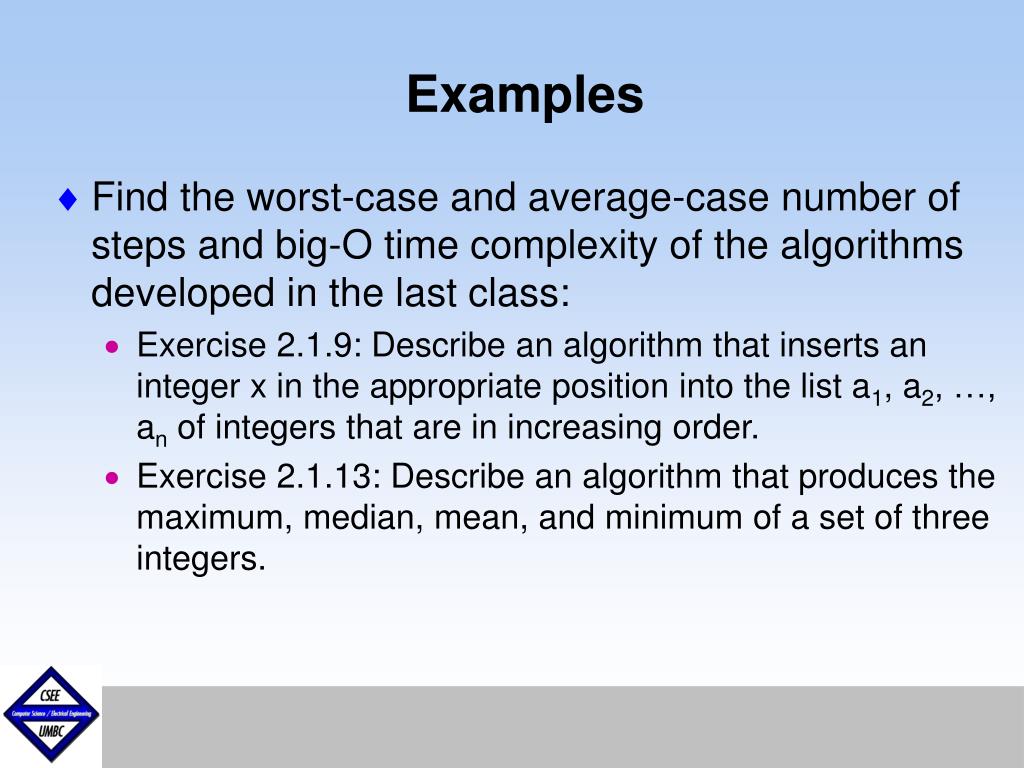 Examples

♦ Find the worst-case and average-case number of steps and big-O time complexity of the algorithms developed in the last class:

• Exercise 2.1.9: Describe an algorithm that inserts an integer x in the appropriate position into the list $a_1$, $a_2$, …, $a_n$ of integers that are in increasing order.

• Exercise 2.1.13: Describe an algorithm that produces the maximum, median, mean, and minimum of a set of three integers.

CSEE
Computer Science / Electrical Engineering
UMBC